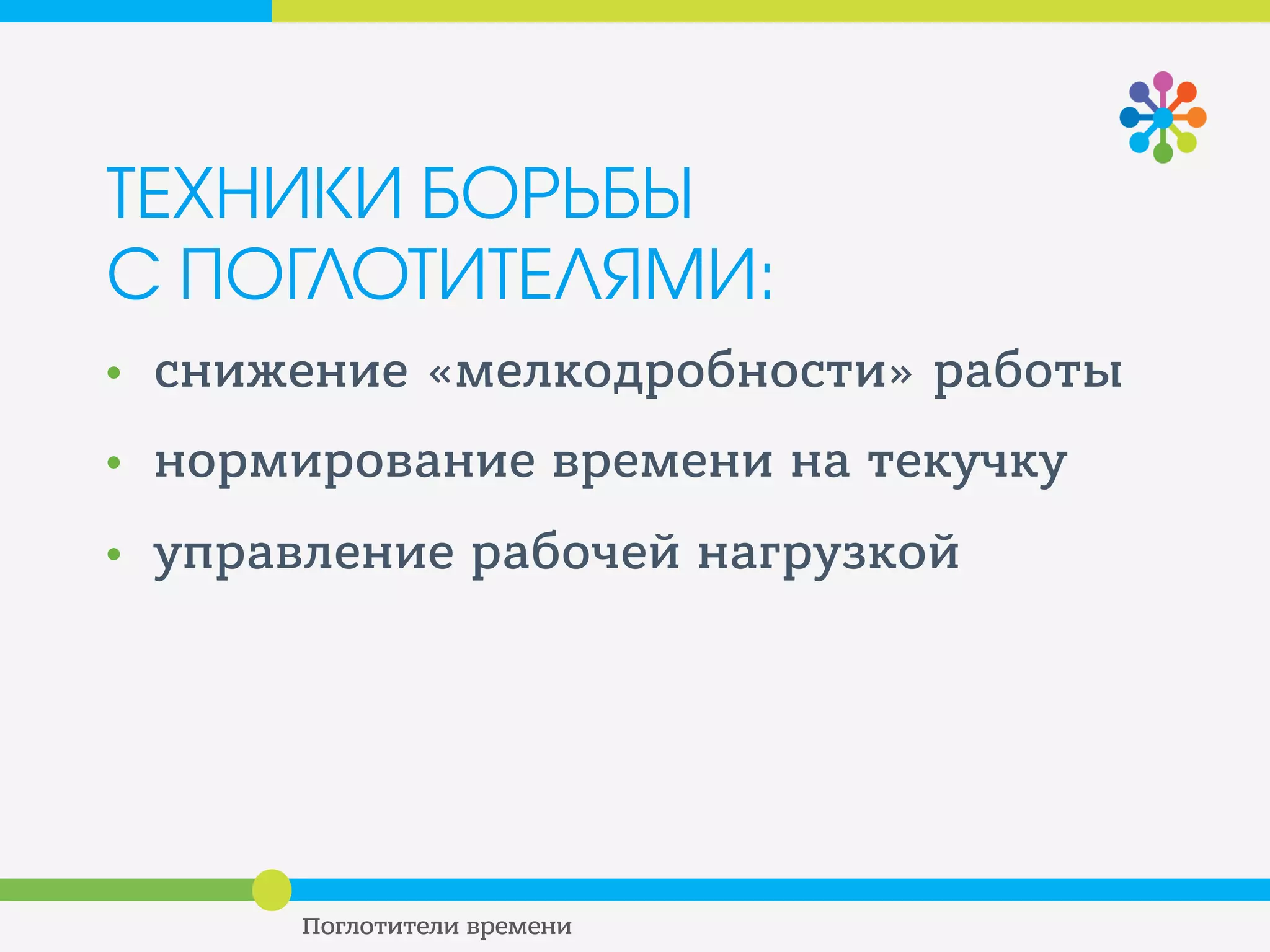 ТЕХНИКИ БОРЬБЫ С ПОГЛОТИТЕЛЯМИ:

• снижение «мелкодробности» работы
• нормирование времени на текучку
• управление рабочей нагрузкой

Поглотители времени